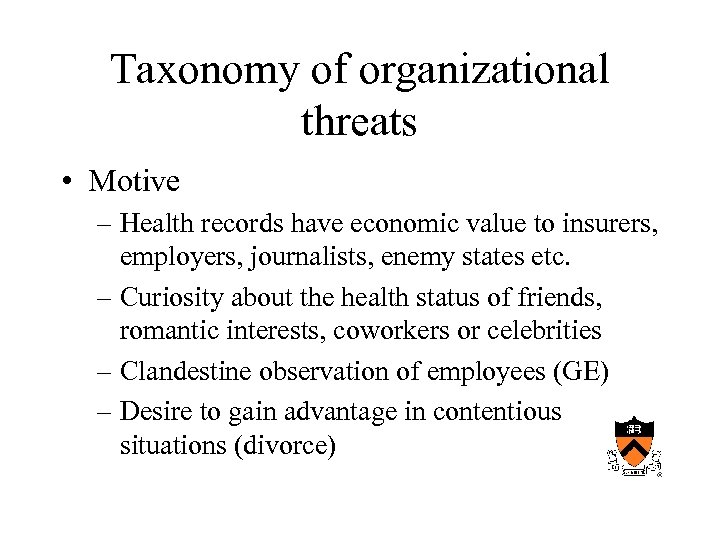 Taxonomy of organizational threats

• Motive

– Health records have economic value to insurers, employers, journalists, enemy states etc.

– Curiosity about the health status of friends, romantic interests, coworkers or celebrities

– Clandestine observation of employees (GE)

– Desire to gain advantage in contentious situations (divorce)